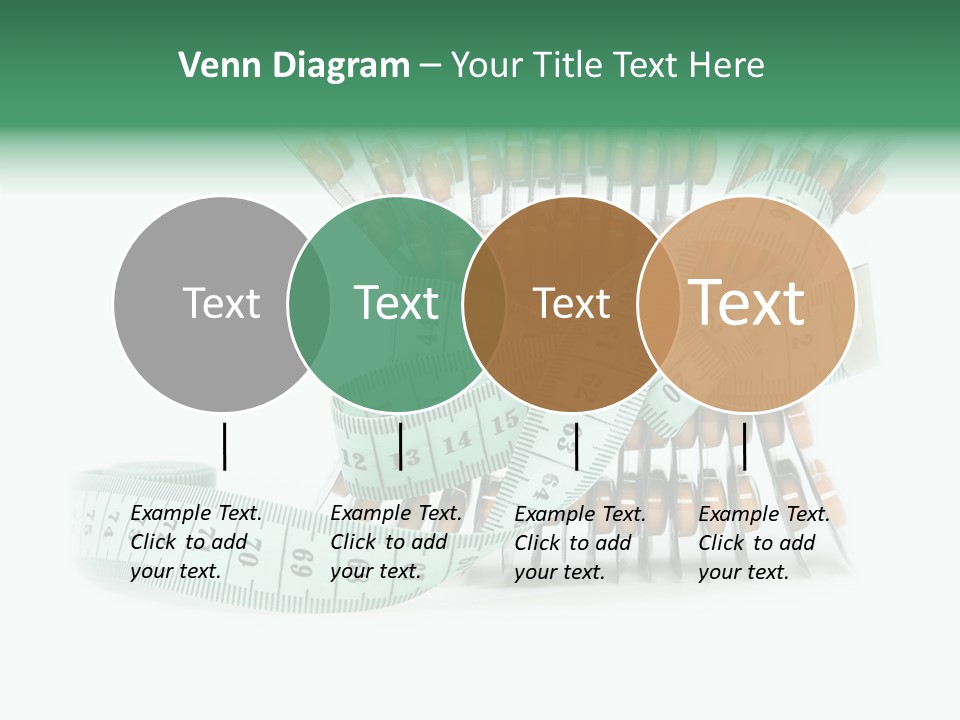 Venn Diagram – Your Title Text Here

Text

Text

Text

Text

Example Text. Click to add your text.

Example Text. Click to add your text.

Example Text. Click to add your text.

Example Text. Click to add your text.